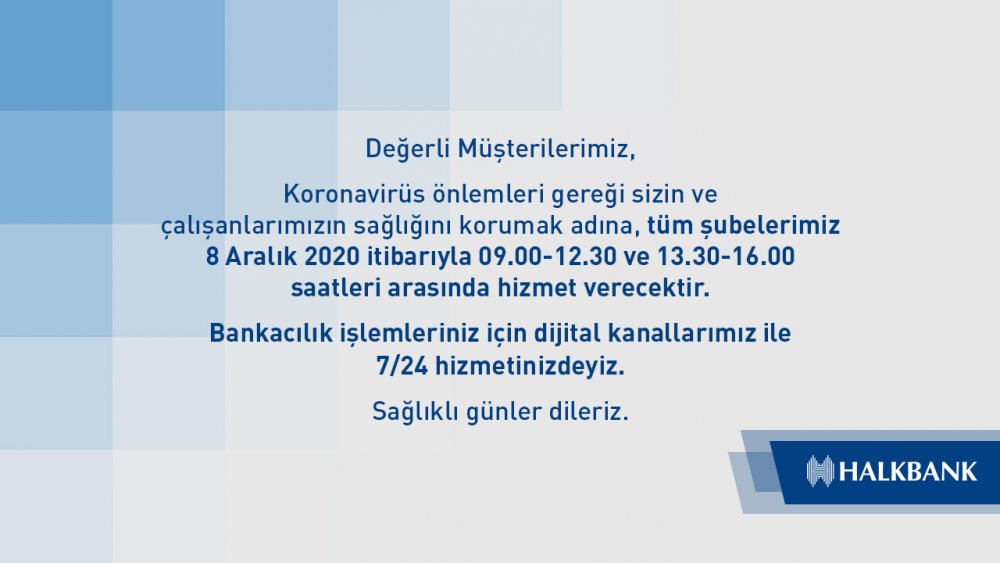 Değerli Müşterilerimiz,

Koronavirüs önlemleri gereği sizin ve çalışanlarımızın sağlığını korumak adına, tüm şubelerimiz 8 Aralık 2020 itibarıyla 09.00-12.30 ve 13.30-16.00 saatleri arasında hizmet verecektir.

Bankacılık işlemleriniz için dijital kanallarımız ile 7/24 hizmetinizdeyiz.

Sağlıklı günler dileriz.

HALKBANK